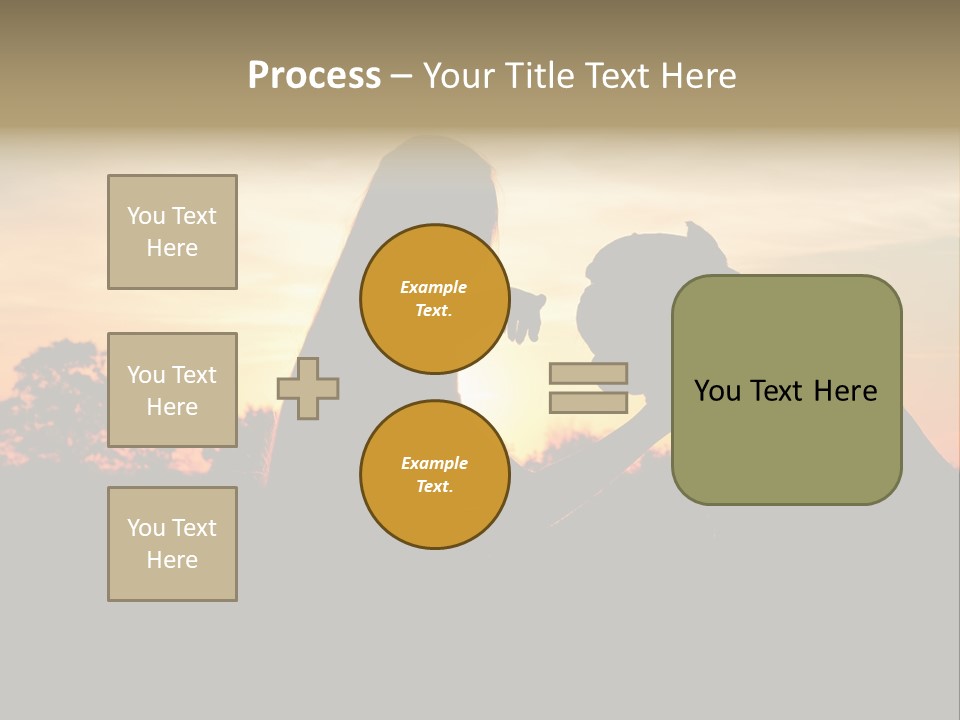 Process – Your Title Text Here

You Text Here

You Text Here

You Text Here

Example Text.

Example Text.

You Text Here